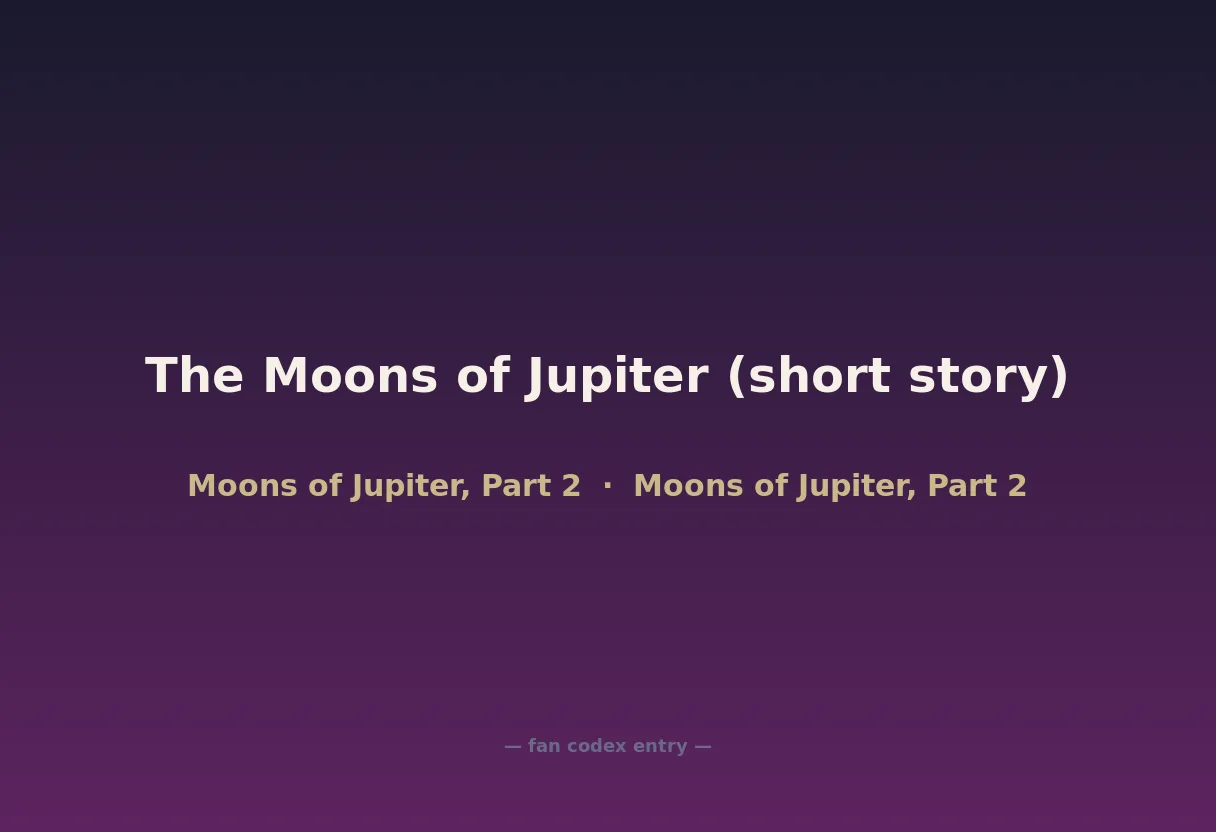 The Moons of Jupiter (short story)

Moons of Jupiter, Part 2 · Moons of Jupiter, Part 2

— fan codex entry —